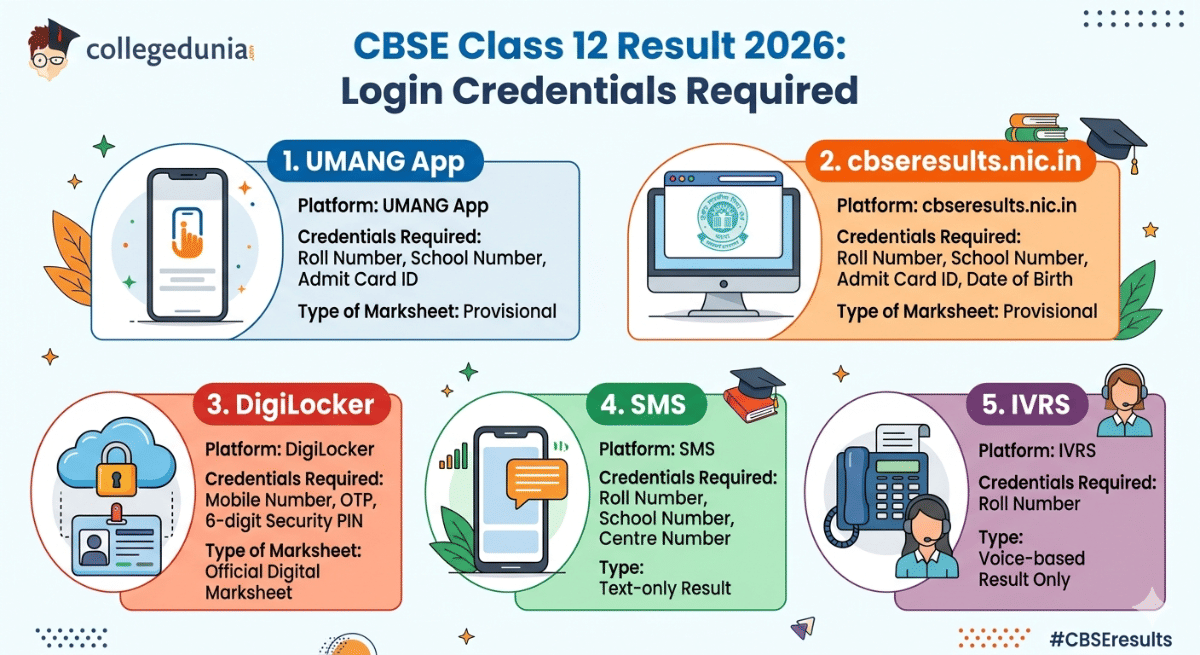 collegedunia.com

CBSE Class 12 Result 2026: Login Credentials Required

1. UMANG App
Platform: UMANG App
Credentials Required: Roll Number, School Number, Admit Card ID
Type of Marksheet: Provisional

2. cbseresults.nic.in
Platform: cbseresults.nic.in
Credentials Required: Roll Number, School Number, Admit Card ID, Date of Birth
Type of Marksheet: Provisional

3. DigiLocker
Platform: DigiLocker
Credentials Required: Mobile Number, OTP, 6-digit Security PIN
Type of Marksheet: Official Digital Marksheet

4. SMS
Platform: SMS
Credentials Required: Roll Number, School Number, Centre Number
Type: Text-only Result

5. IVRS
Platform: IVRS
Credentials Required: Roll Number
Type: Voice-based Result Only

#CBSEresults